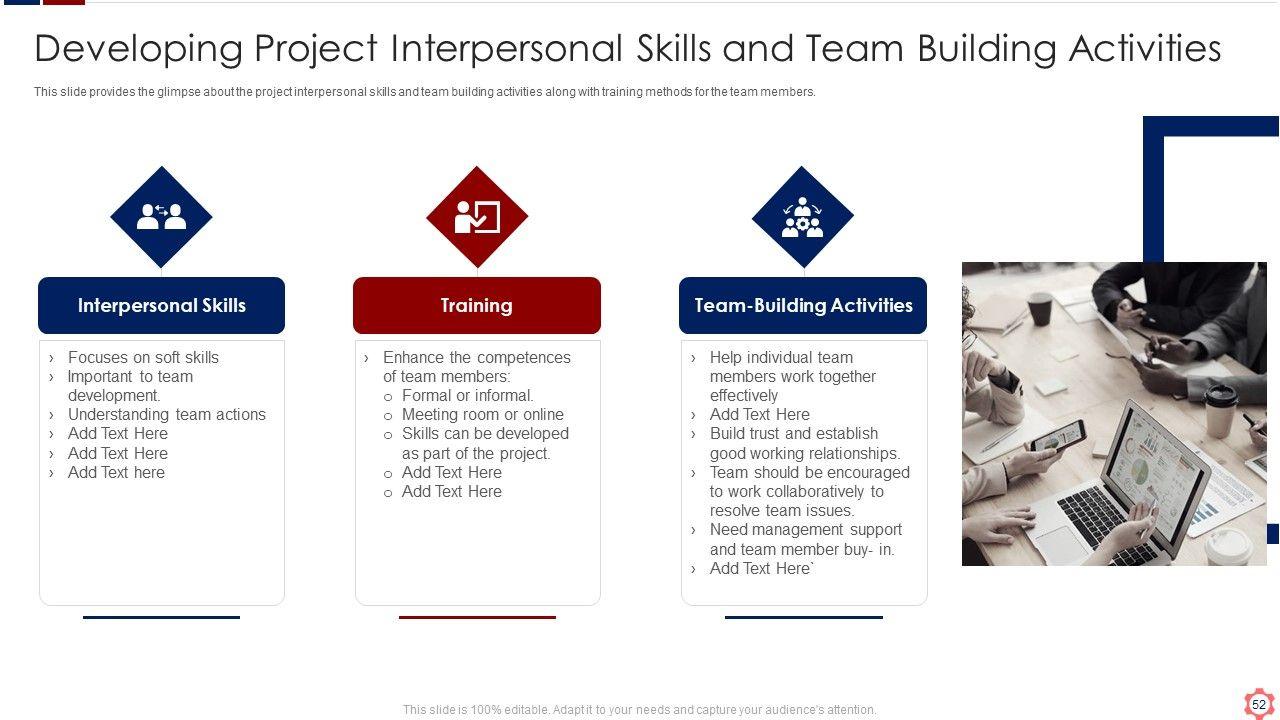 Developing Project Interpersonal Skills and Team Building Activities

This slide provides the glimpse about the project interpersonal skills and team building activities along with training methods for the team members.

Interpersonal Skills

› Focuses on soft skills
› Important to team development.
› Understanding team actions
› Add Text Here
› Add Text Here
› Add Text here

Training

› Enhance the competences of team members:
o Formal or informal.
o Meeting room or online
o Skills can be developed as part of the project.
o Add Text Here
o Add Text Here

Team-Building Activities

› Help individual team members work together effectively
› Add Text Here
› Build trust and establish good working relationships.
› Team should be encouraged to work collaboratively to resolve team issues.
› Need management support and team member buy- in.
› Add Text Here`

This slide is 100% editable. Adapt it to your needs and capture your audience's attention.

52